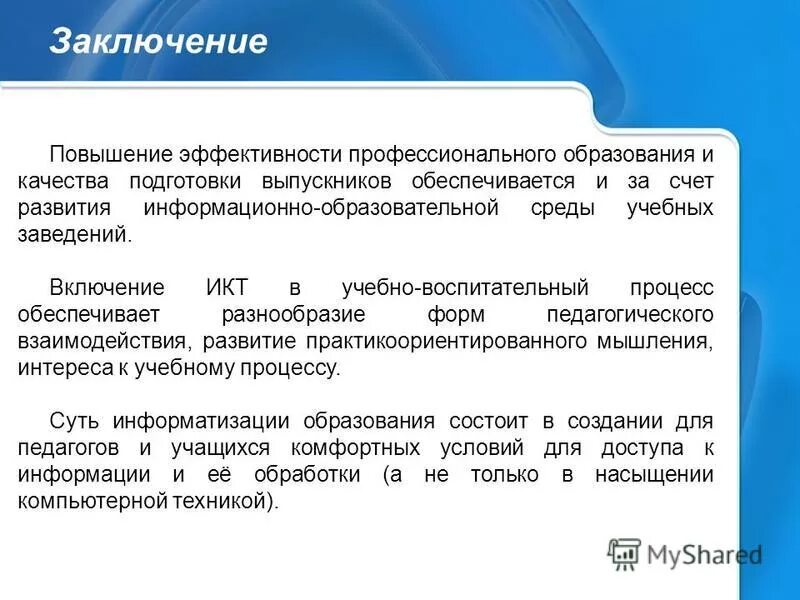 Заключение

Повышение эффективности профессионального образования и качества подготовки выпускников обеспечивается и за счет развития информационно-образовательной среды учебных заведений.

Включение ИКТ в учебно-воспитательный процесс обеспечивает разнообразие форм педагогического взаимодействия, развитие практикоориентированного мышления, интереса к учебному процессу.

Суть информатизации образования состоит в создании для педагогов и учащихся комфортных условий для доступа к информации и её обработки (а не только в насыщении компьютерной техникой).

MyShared